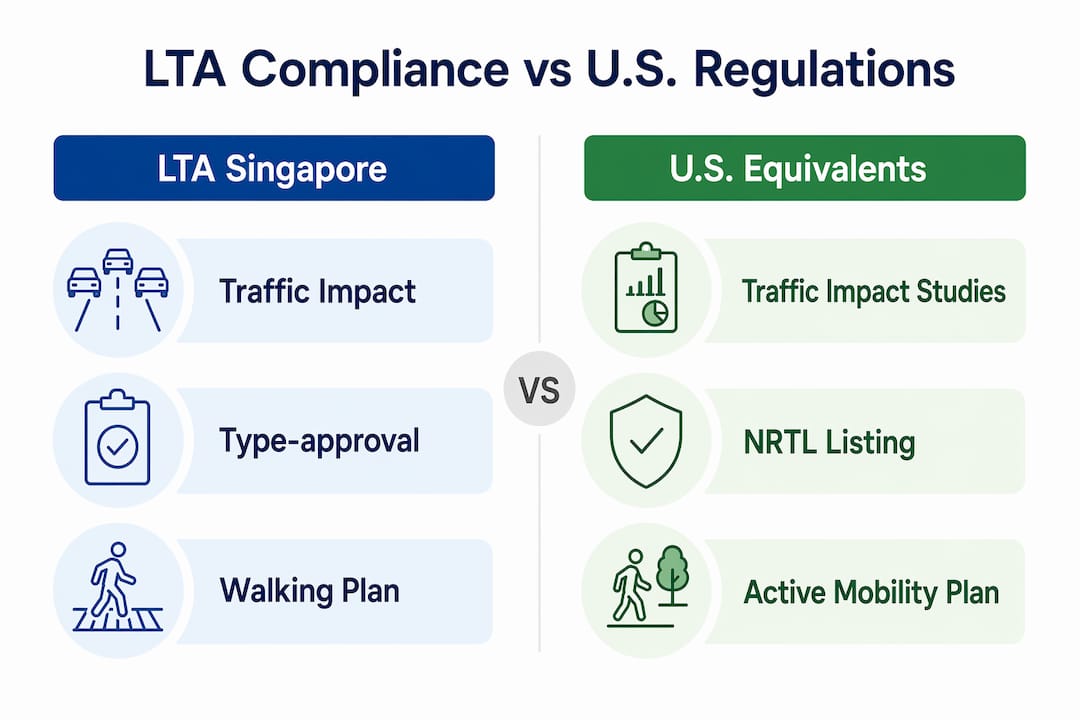 LTA Compliance vs U.S. Regulations

LTA Singapore

Traffic Impact

Type-approval

Walking Plan

VS

U.S. Equivalents

Traffic Impact Studies

NRTL Listing

Active Mobility Plan